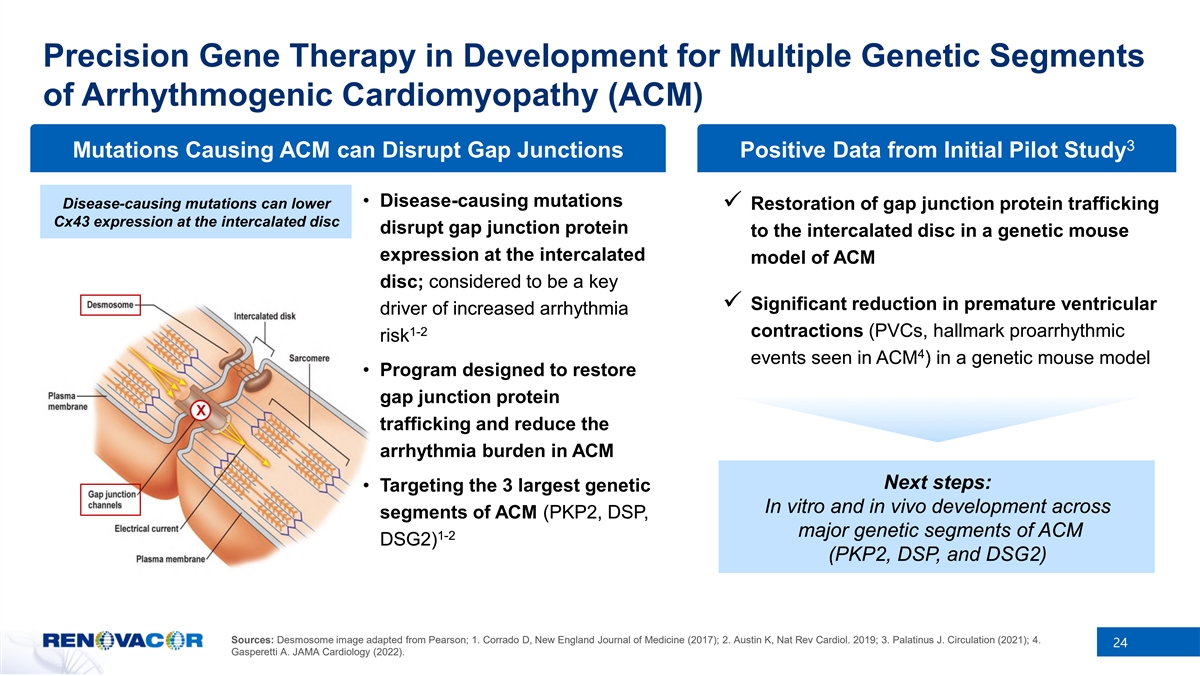 Precision Gene Therapy in Development for Multiple Genetic Segments of Arrhythmogenic Cardiomyopathy (ACM)

Mutations Causing ACM can Disrupt Gap Junctions

Disease-causing mutations can lower Cx43 expression at the intercalated disc

Desmosome
Intercalated disk
Sarcomere
Plasma membrane
X
Gap junction channels
Electrical current
Plasma membrane

• Disease-causing mutations disrupt gap junction protein expression at the intercalated disc; considered to be a key driver of increased arrhythmia risk$^{1-2}$

• Program designed to restore gap junction protein trafficking and reduce the arrhythmia burden in ACM

• Targeting the 3 largest genetic segments of ACM (PKP2, DSP, DSG2)$^{1-2}$

Positive Data from Initial Pilot Study$^{3}$

✓ Restoration of gap junction protein trafficking to the intercalated disc in a genetic mouse model of ACM

✓ Significant reduction in premature ventricular contractions (PVCs, hallmark proarrhythmic events seen in ACM$^{4}$) in a genetic mouse model

Next steps:
In vitro and in vivo development across major genetic segments of ACM (PKP2, DSP, and DSG2)

RENOVACOR

Sources: Desmosome image adapted from Pearson; 1. Corrado D, New England Journal of Medicine (2017); 2. Austin K, Nat Rev Cardiol. 2019; 3. Palatinus J. Circulation (2021); 4. Gasperetti A. JAMA Cardiology (2022).

24